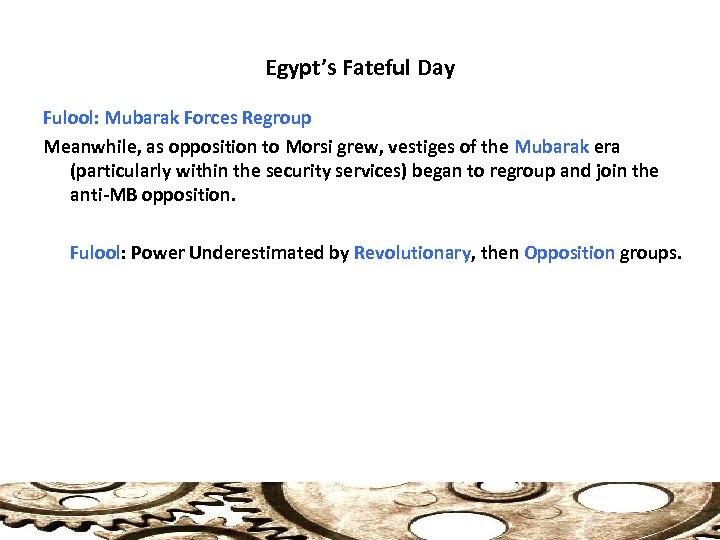 Egypt's Fateful Day

Fulool: Mubarak Forces Regroup

Meanwhile, as opposition to Morsi grew, vestiges of the Mubarak era (particularly within the security services) began to regroup and join the anti-MB opposition.

Fulool: Power Underestimated by Revolutionary, then Opposition groups.